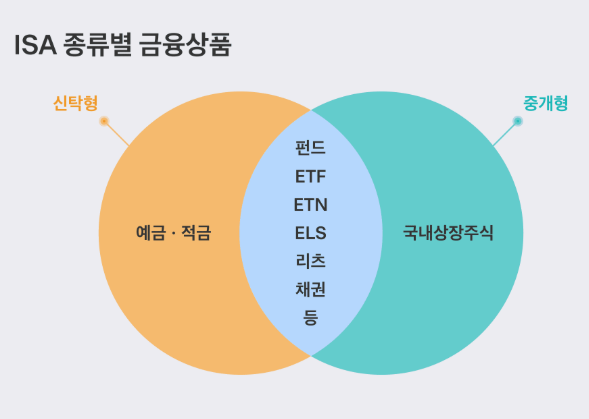 ISA 종류별 금융상품

신탁형

중개형

예금 · 적금

펀드
ETF
ETN
ELS
리츠
채권
등

국내상장주식